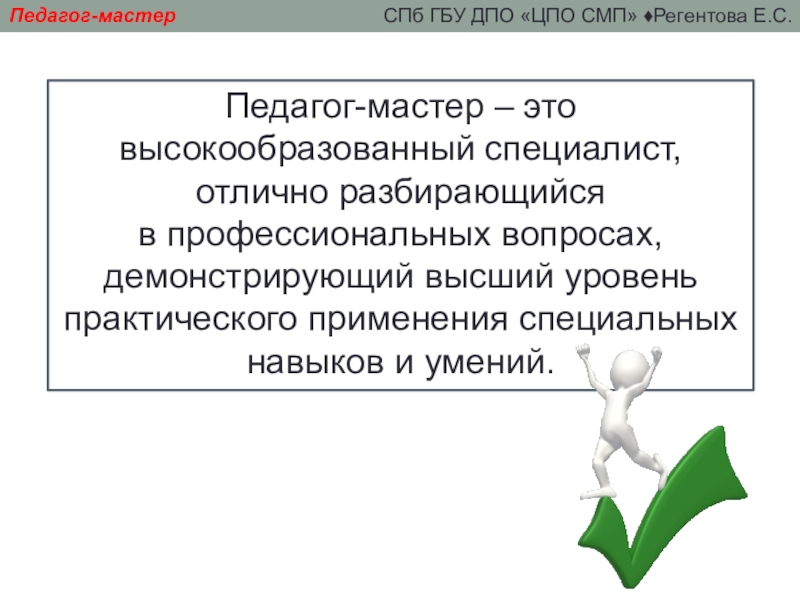 Педагог-мастер

СПб ГБУ ДПО «ЦПО СМП» ♦Регентова Е.С.

Педагог-мастер – это высокообразованный специалист, отлично разбирающийся в профессиональных вопросах, демонстрирующий высший уровень практического применения специальных навыков и умений.